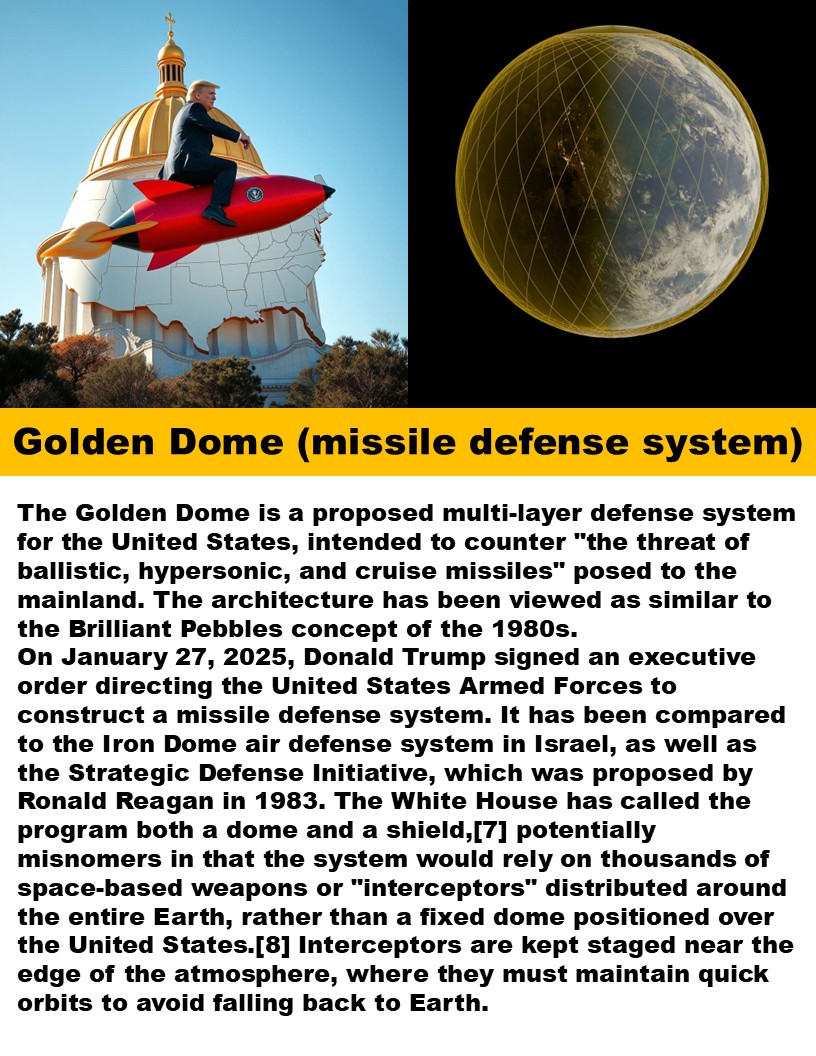 Golden Dome (missile defense system)

The Golden Dome is a proposed multi-layer defense system for the United States, intended to counter "the threat of ballistic, hypersonic, and cruise missiles" posed to the mainland. The architecture has been viewed as similar to the Brilliant Pebbles concept of the 1980s.
On January 27, 2025, Donald Trump signed an executive order directing the United States Armed Forces to construct a missile defense system. It has been compared to the Iron Dome air defense system in Israel, as well as the Strategic Defense Initiative, which was proposed by Ronald Reagan in 1983. The White House has called the program both a dome and a shield,[7] potentially misnomers in that the system would rely on thousands of space-based weapons or "interceptors" distributed around the entire Earth, rather than a fixed dome positioned over the United States.[8] Interceptors are kept staged near the edge of the atmosphere, where they must maintain quick orbits to avoid falling back to Earth.